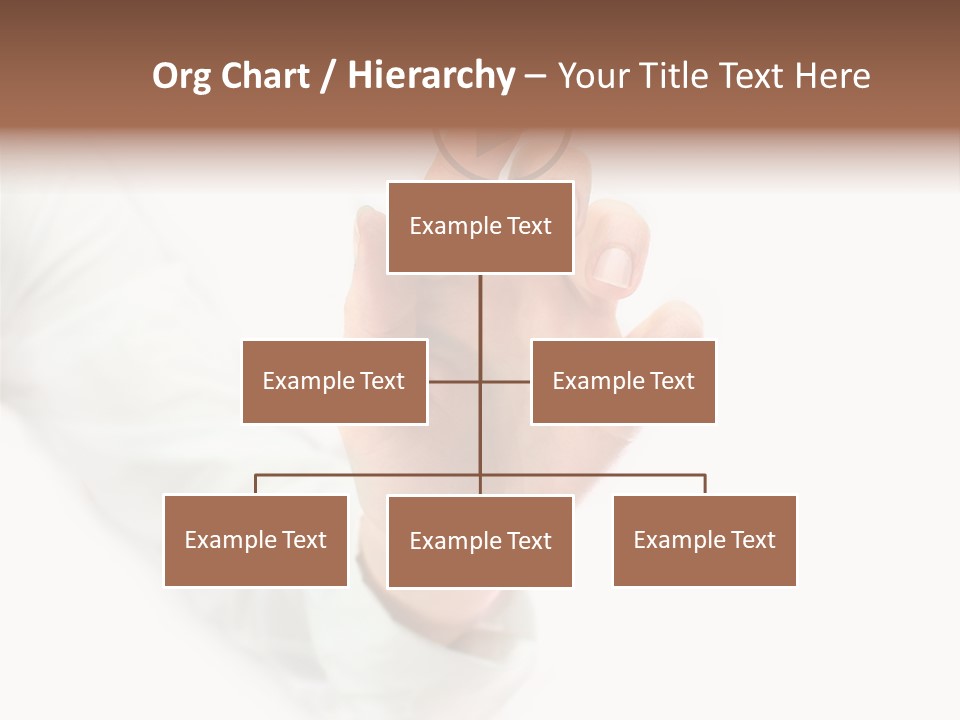 Org Chart / Hierarchy – Your Title Text Here

Example Text

Example Text

Example Text

Example Text

Example Text

Example Text